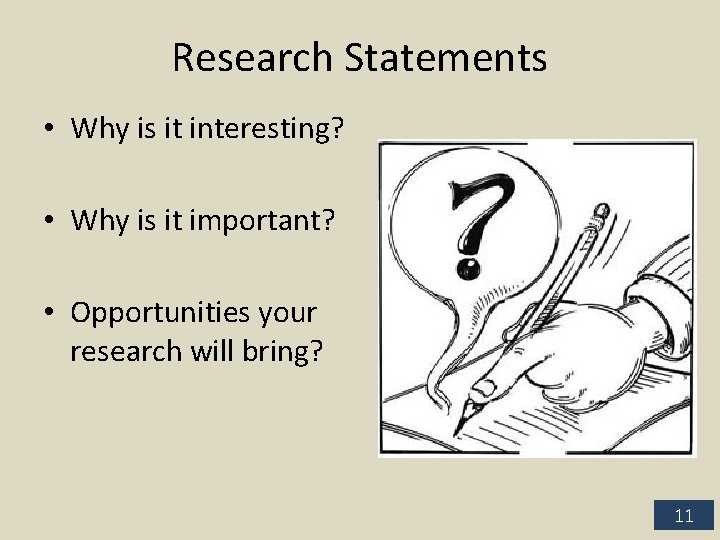 Research Statements

• Why is it interesting?

• Why is it important?

• Opportunities your research will bring?

?

11